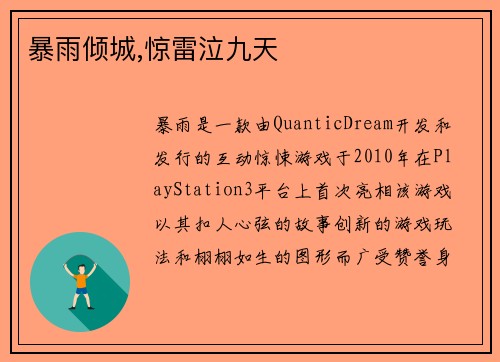 暴雨倾城,惊雷泣九天

暴雨是一款由QuanticDream开发和发行的互动惊悚游戏于2010年在PlayStation3平台上首次亮相该游戏以其扣人心弦的故事创新的游戏玩法和栩栩如生的图形而广受赞誉身